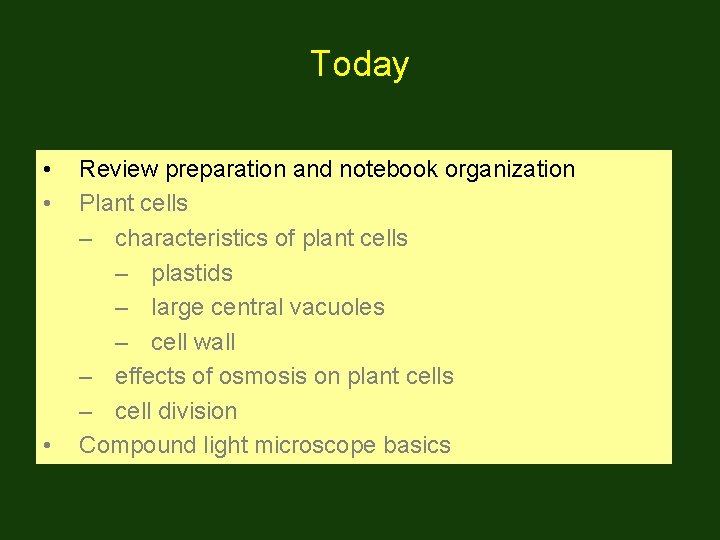 Today

• Review preparation and notebook organization
• Plant cells
– characteristics of plant cells
– plastids
– large central vacuoles
– cell wall
– effects of osmosis on plant cells
– cell division
• Compound light microscope basics